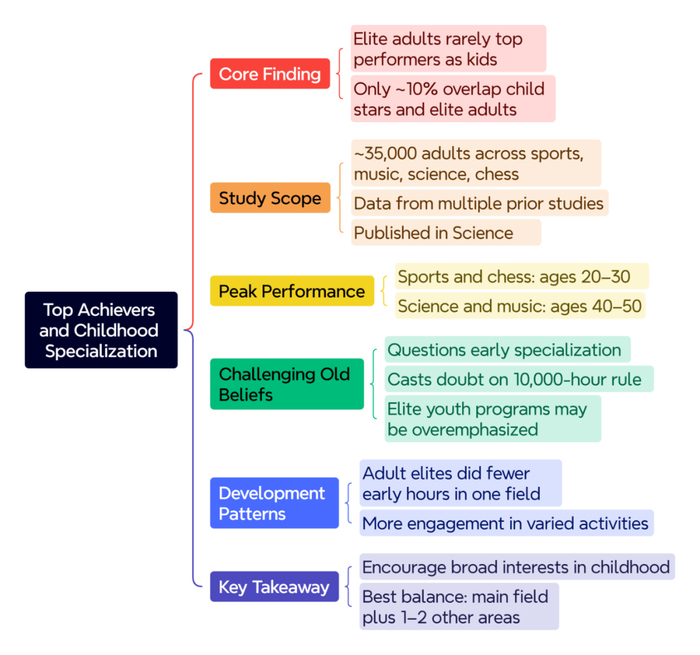 Top Achievers and Childhood Specialization

Core Finding

Elite adults rarely top performers as kids

Only ~10% overlap child stars and elite adults

Study Scope

~35,000 adults across sports, music, science, chess

Data from multiple prior studies

Published in Science

Peak Performance

Sports and chess: ages 20–30

Science and music: ages 40–50

Challenging Old Beliefs

Questions early specialization

Casts doubt on 10,000-hour rule

Elite youth programs may be overemphasized

Development Patterns

Adult elites did fewer early hours in one field

More engagement in varied activities

Key Takeaway

Encourage broad interests in childhood

Best balance: main field plus 1–2 other areas